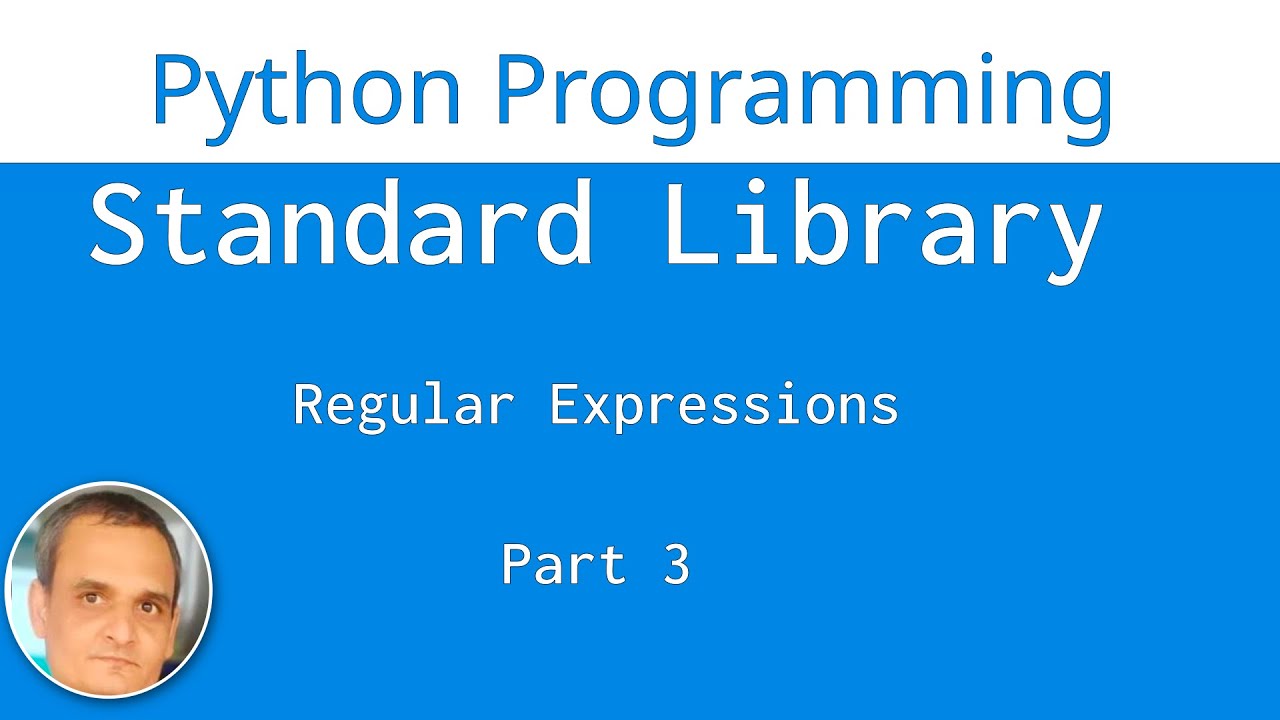 Python Programming

Standard Library

Regular Expressions

Part 3